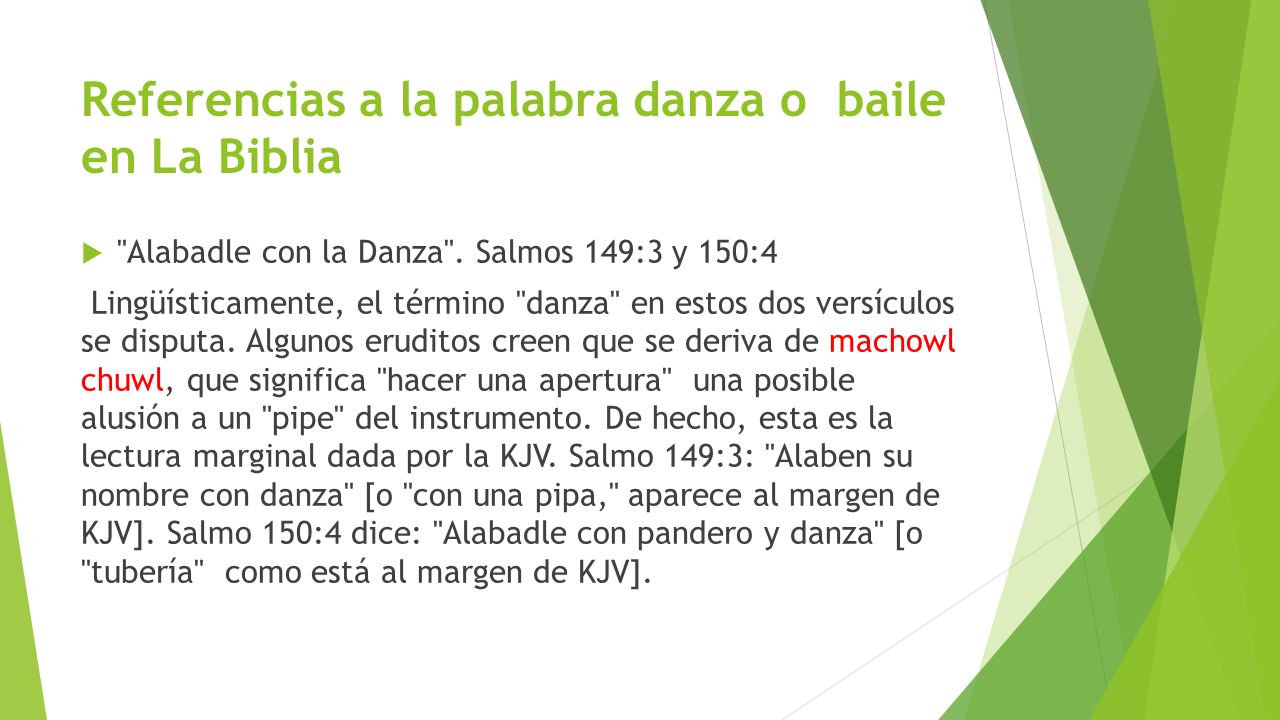 Referencias a la palabra danza o baile en La Biblia

"Alabadle con la Danza". Salmos 149:3 y 150:4

Lingüísticamente, el término "danza" en estos dos versículos se disputa. Algunos eruditos creen que se deriva de machowl chuwl, que significa "hacer una apertura" una posible alusión a un "pipe" del instrumento. De hecho, esta es la lectura marginal dada por la KJV. Salmo 149:3: "Alaben su nombre con danza" [o "con una pipa," aparece al margen de KJV]. Salmo 150:4 dice: "Alabadle con pandero y danza" [o "tubería" como está al margen de KJV].